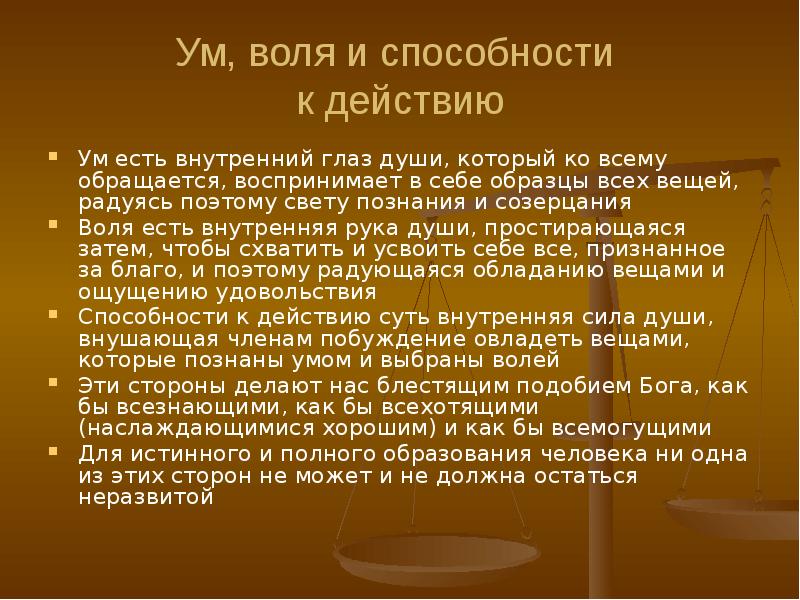 Ум, воля и способности к действию

Ум есть внутренний глаз души, который ко всему обращается, воспринимает в себе образцы всех вещей, радуясь поэтому свету познания и созерцания

Воля есть внутренняя рука души, простирающаяся затем, чтобы схватить и усвоить себе все, признанное за благо, и поэтому радующаяся обладанию вещами и ощущению удовольствия

Способности к действию суть внутренняя сила души, внушающая членам побуждение овладеть вещами, которые познаны умом и выбраны волей

Эти стороны делают нас блестящим подобием Бога, как бы всезнающими, как бы всехотящими (наслаждающимися хорошим) и как бы всемогущими

Для истинного и полного образования человека ни одна из этих сторон не может и не должна остаться неразвитой